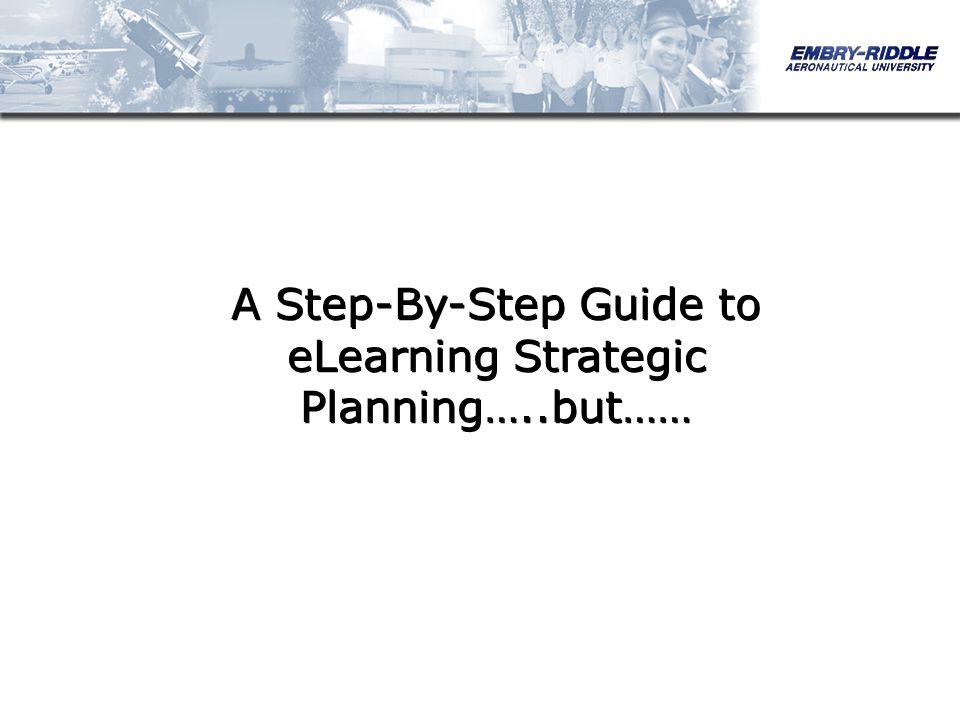 EMBRY-RIDDLE
AERONAUTICAL UNIVERSITY

A Step-By-Step Guide to eLearning Strategic Planning…..but……